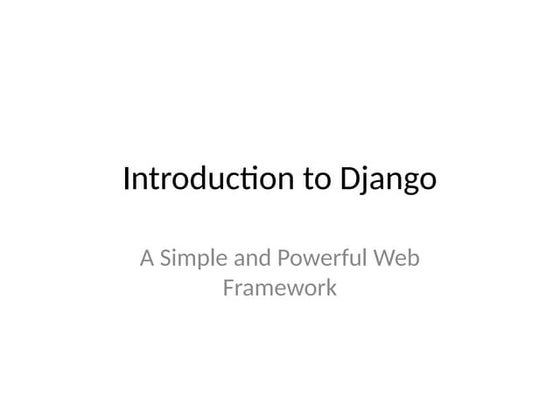 Introduction to Django

A Simple and Powerful Web Framework